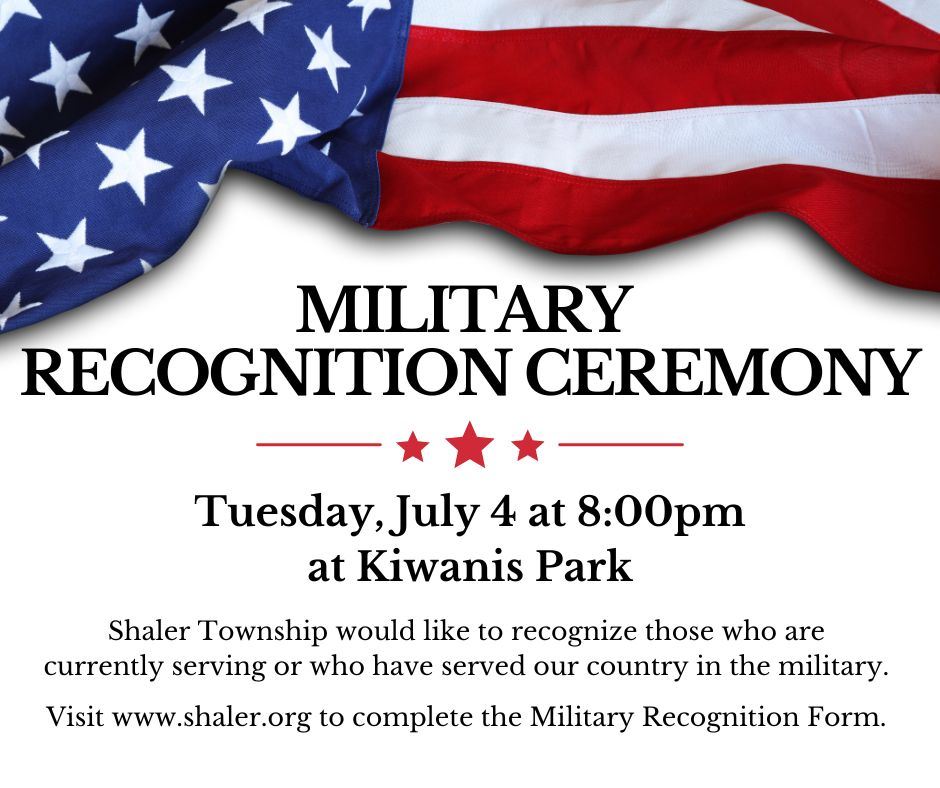 MILITARY
RECOGNITION CEREMONY

Tuesday, July 4 at 8:00pm
at Kiwanis Park

Shaler Township would like to recognize those who are currently serving or who have served our country in the military.

Visit www.shaler.org to complete the Military Recognition Form.